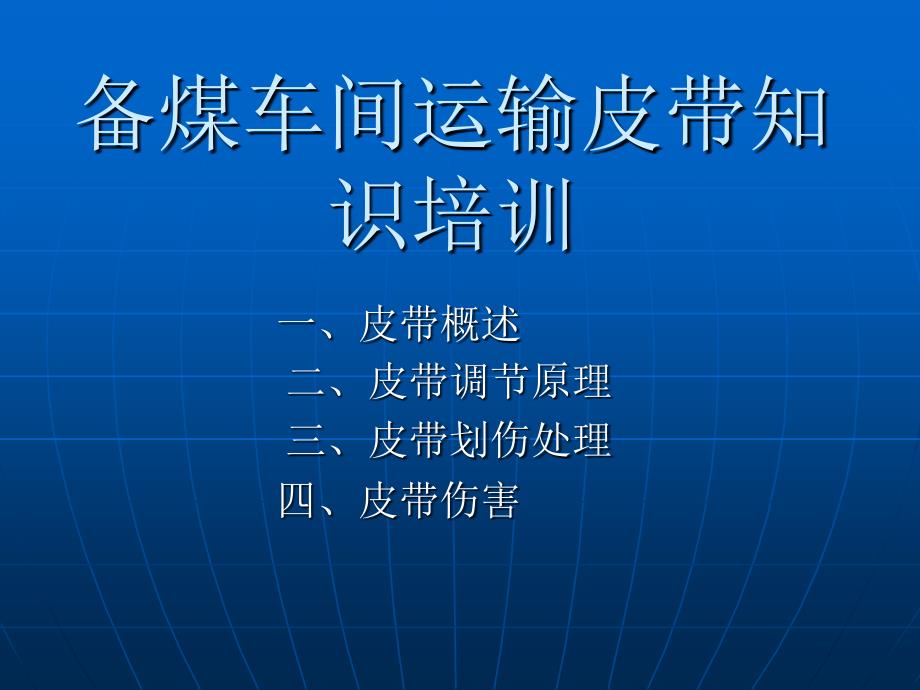 备煤车间运输皮带知识培训

一、皮带概述
二、皮带调节原理
三、皮带划伤处理
四、皮带伤害